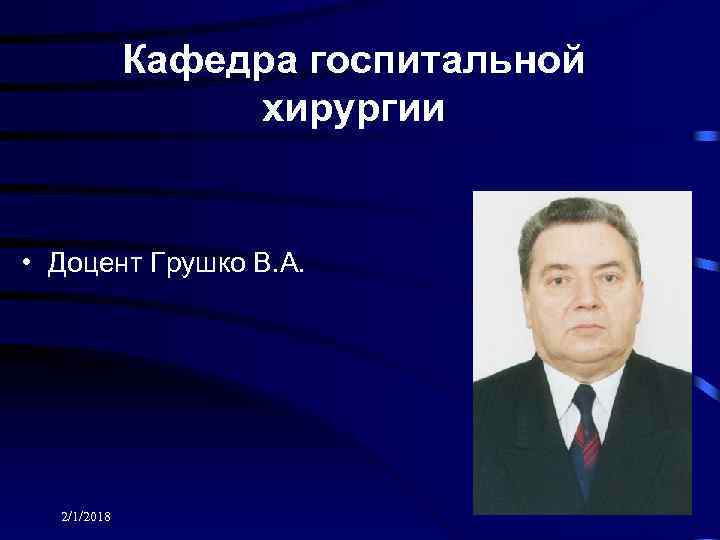 Кафедра госпитальной хирургии

• Доцент Грушко В.А.

2/1/2018